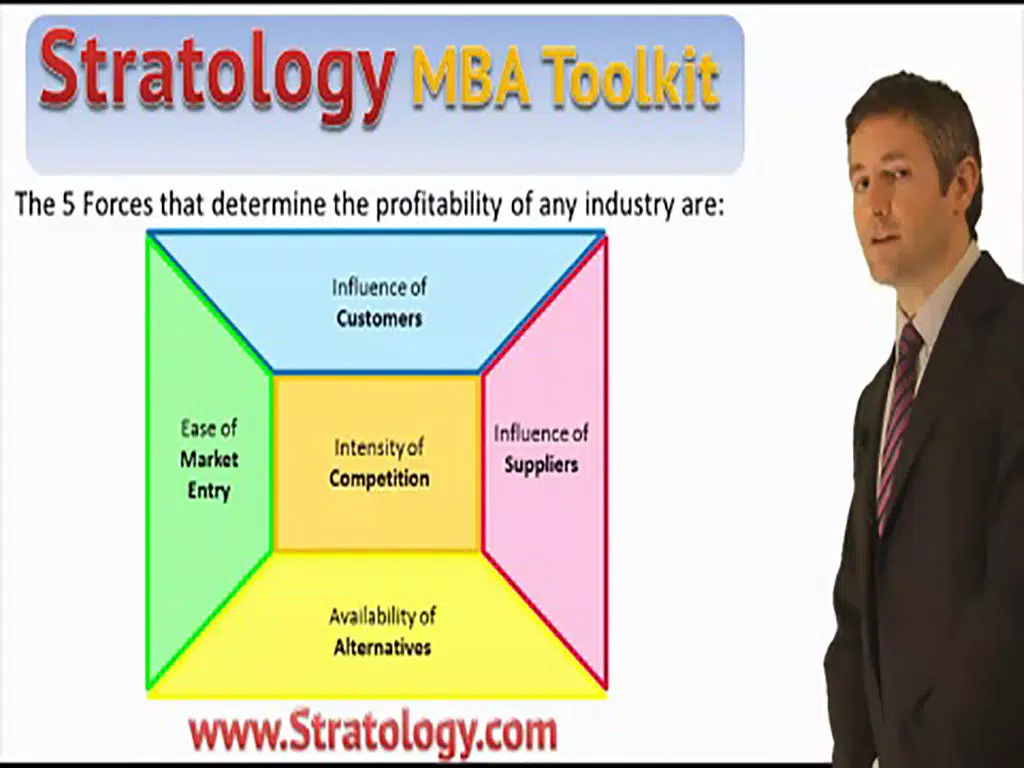 Stratology MBA Toolkit

The 5 Forces that determine the profitability of any industry are:

Influence of Customers

Ease of Market Entry

Intensity of Competition

Influence of Suppliers

Availability of Alternatives

www.Stratology.com